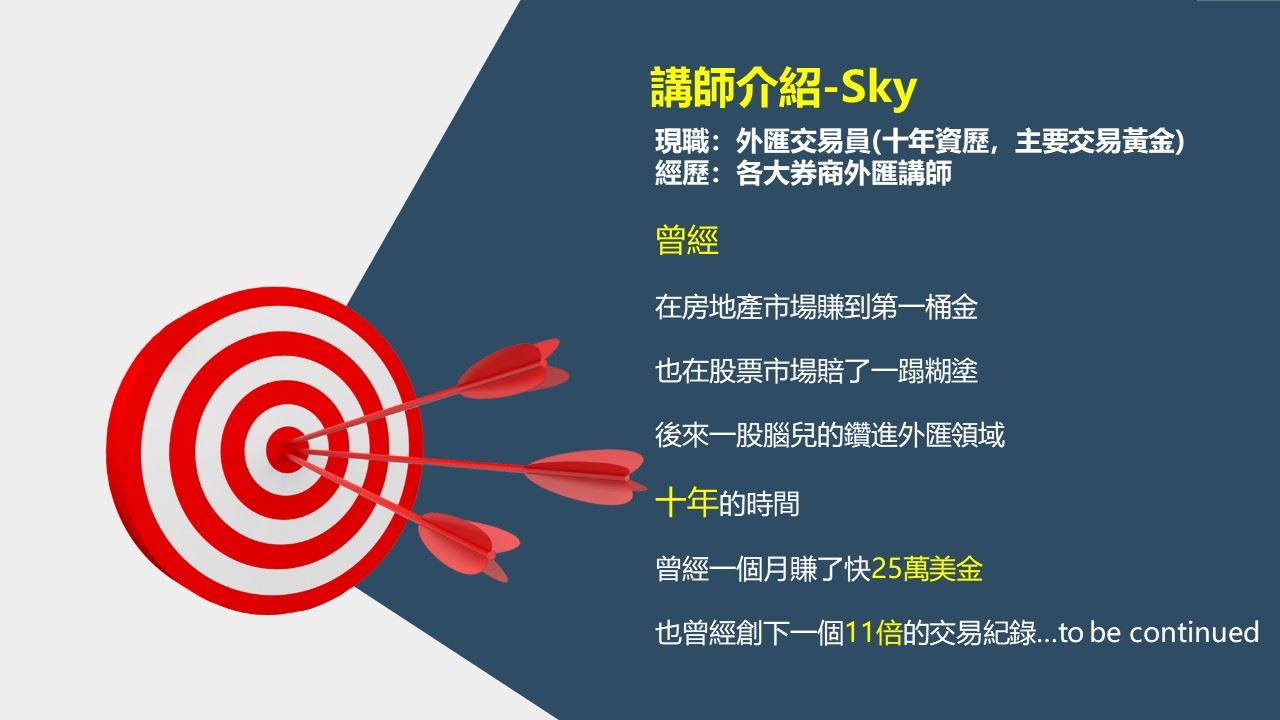 講師介紹-Sky

現職：外匯交易員(十年資歷，主要交易黃金)
經歷：各大券商外匯講師

曾經

在房地產市場賺到第一桶金

也在股票市場賠了一蹋糊塗

後來一股腦兒的鑽進外匯領域

十年的時間

曾經一個月賺了快25萬美金

也曾經創下一個11倍的交易紀錄...to be continued